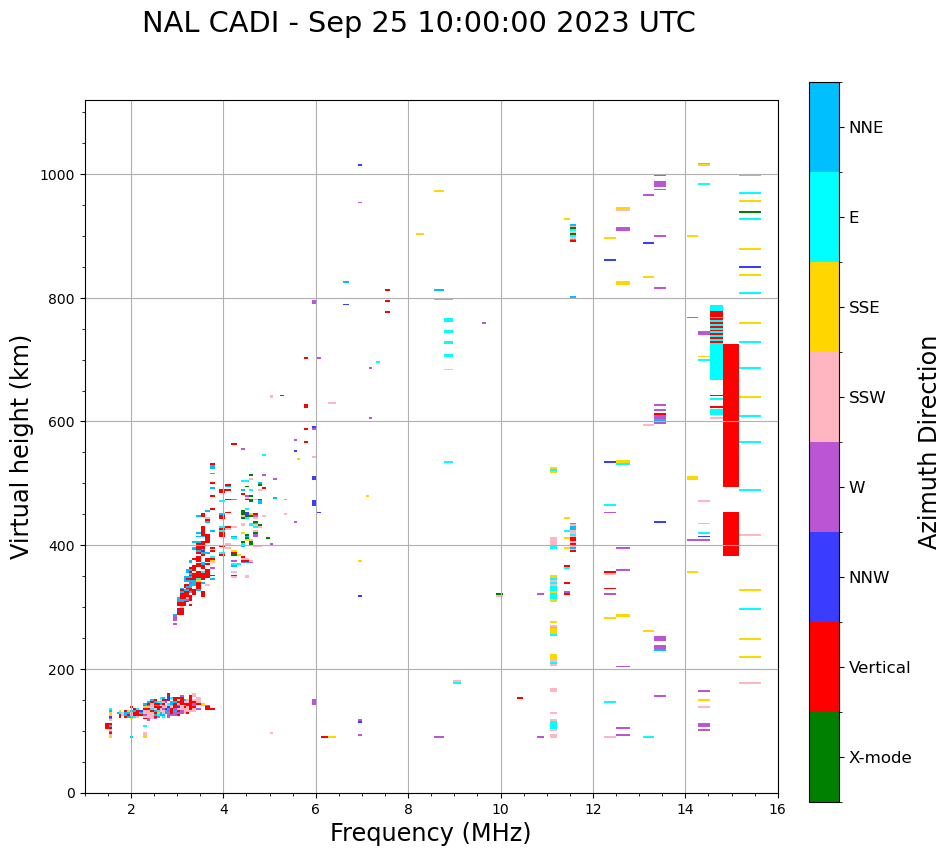 NAL CADI - Sep 25 10:00:00 2023 UTC

Virtual height (km)

1000
800
600
400
200
0

2
4
6
8
10
12
14
16

Frequency (MHz)

NNE
E
SSE
SSW
W
NNW
Vertical
X-mode

Azimuth Direction